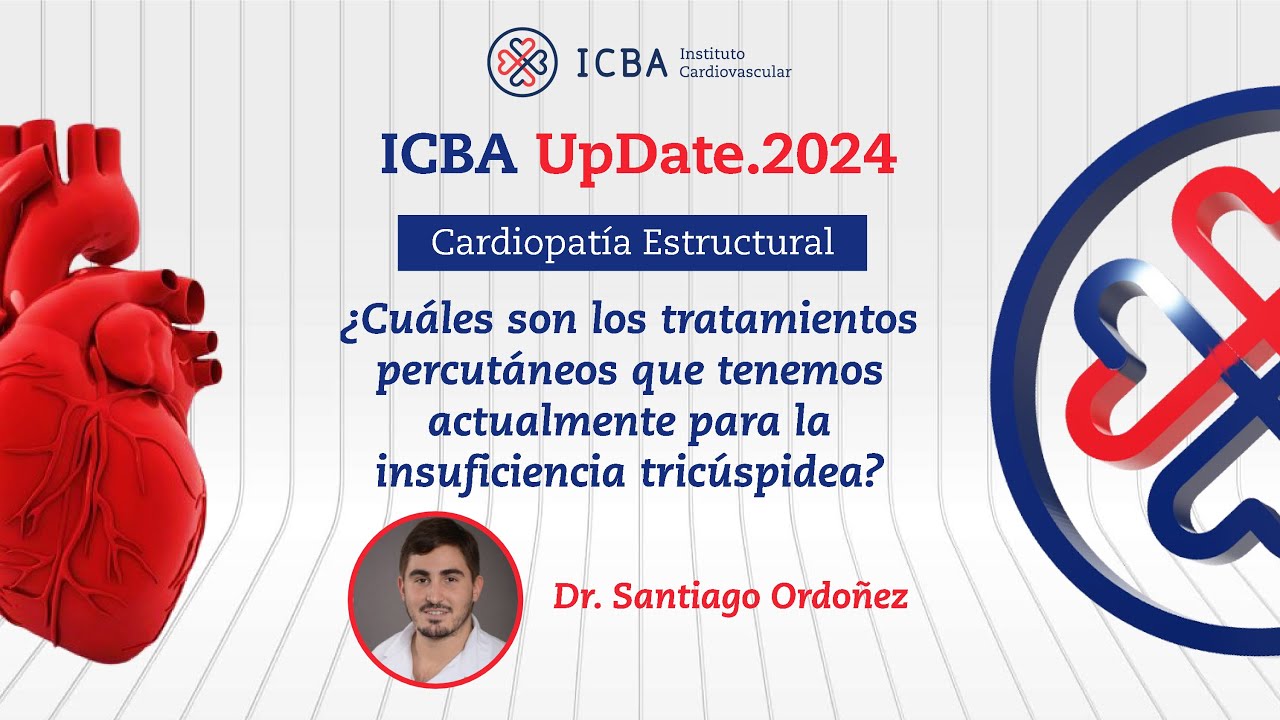 ICBA Instituto Cardiovascular

ICBA UpDate.2024

Cardiopatía Estructural

¿Cuáles son los tratamientos percutáneos que tenemos actualmente para la insuficiencia tricúspidea?

Dr. Santiago Ordoñez